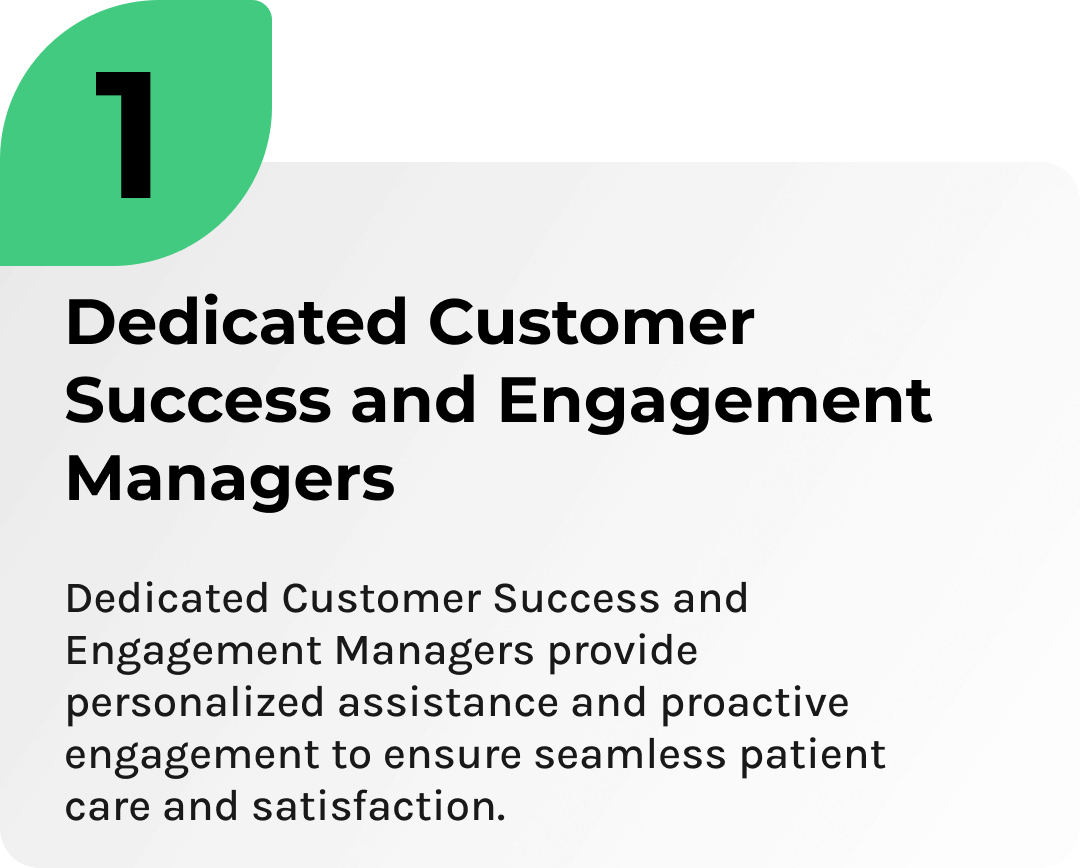 1

Dedicated Customer Success and Engagement Managers

Dedicated Customer Success and Engagement Managers provide personalized assistance and proactive engagement to ensure seamless patient care and satisfaction.